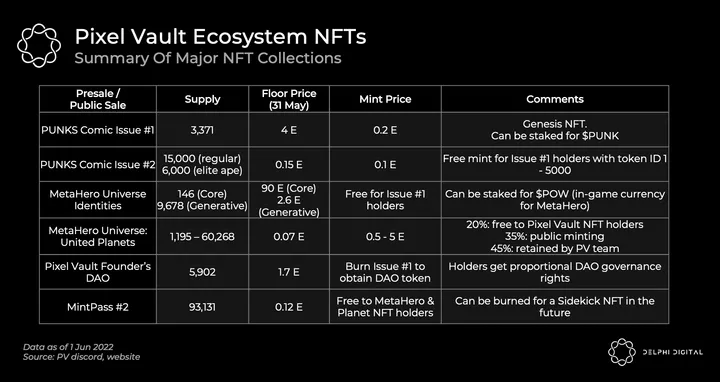 Pixel Vault Ecosystem NFTs
Summary Of Major NFT Collections

| Presale / Public Sale | Supply | Floor Price (31 May) | Mint Price | Comments |
|---|---|---|---|---|
| PUNKS Comic Issue #1 | 3,371 | 4 E | 0.2 E | Genesis NFT. Can be staked for \$PUNK |
| PUNKS Comic Issue #2 | 15,000 (regular) 6,000 (elite ape) | 0.15 E | 0.1 E | Free mint for Issue #1 holders with token ID 1 - 5000 |
| MetaHero Universe Identities | 146 (Core) 9,678 (Generative) | 90 E (Core) 2.6 E (Generative) | Free for Issue #1 holders | Can be staked for \$POW (in-game currency for MetaHero) |
| MetaHero Universe: United Planets | 1,195 – 60,268 | 0.07 E | 0.5 - 5 E | 20%: free to Pixel Vault NFT holders 35%: public minting 45%: retained by PV team |
| Pixel Vault Founder's DAO | 5,902 | 1.7 E | Burn Issue #1 to obtain DAO token | Holders get proportional DAO governance rights |
| MintPass #2 | 93,131 | 0.12 E | Free to MetaHero & Planet NFT holders | Can be burned for a Sidekick NFT in the future |

Data as of 1 Jun 2022
Source: PV discord, website

DELPHI DIGITAL